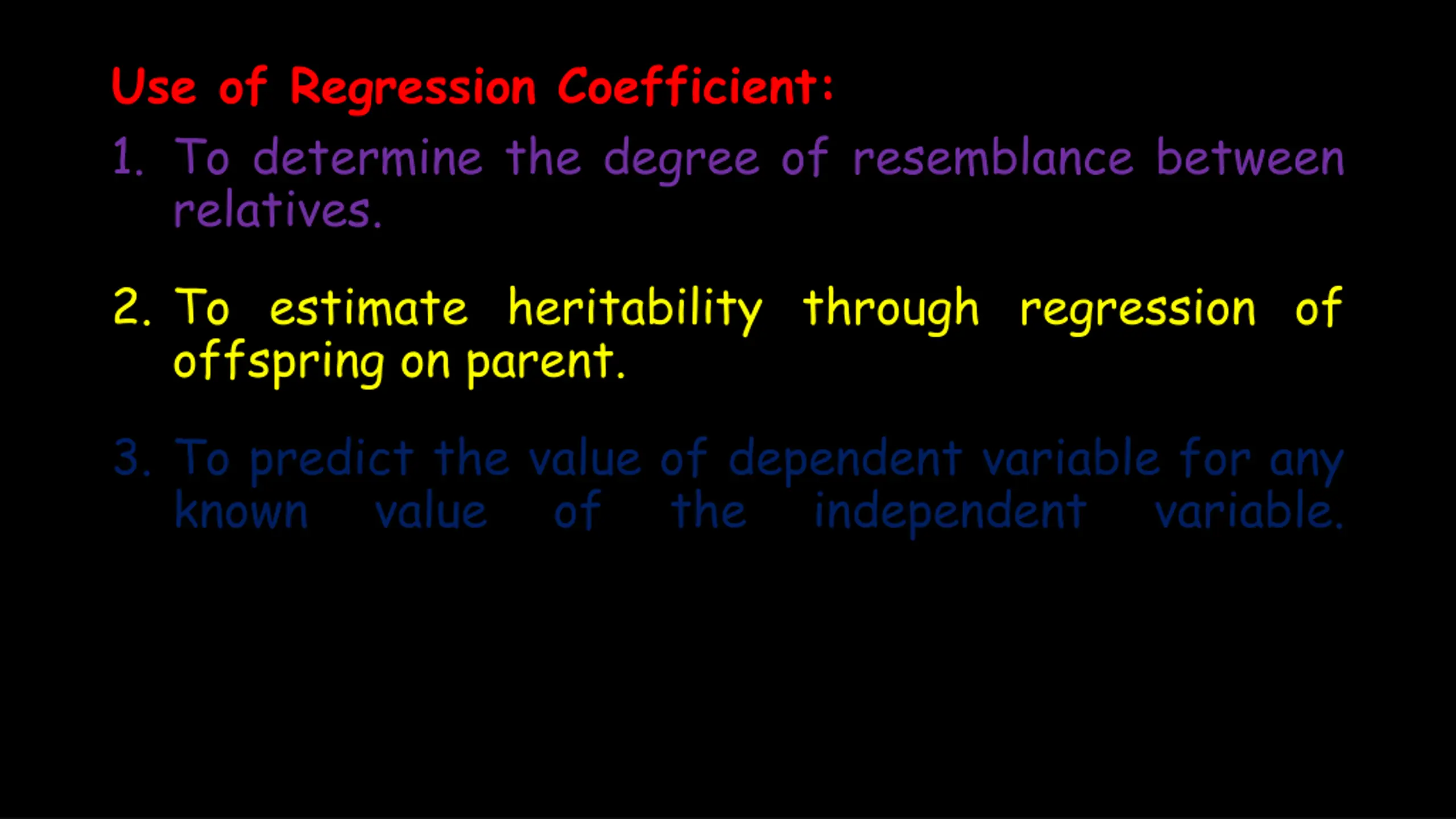 Use of Regression Coefficient:

1. To determine the degree of resemblance between relatives.

2. To estimate heritability through regression of offspring on parent.

3. To predict the value of dependent variable for any known value of the independent variable.